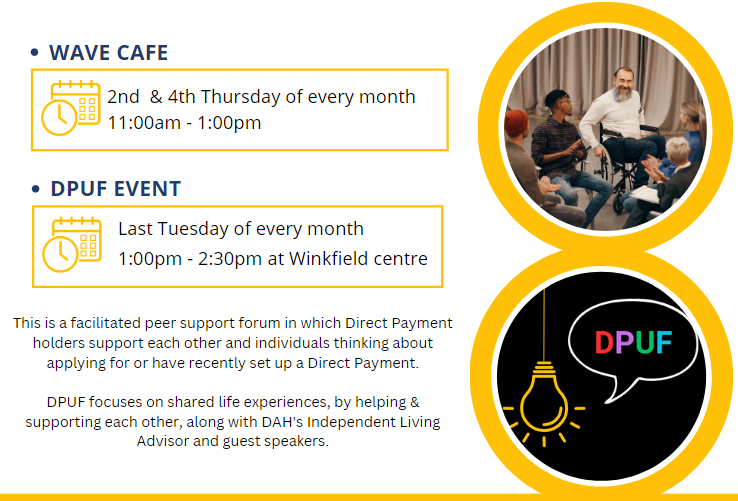 • WAVE CAFE

2nd & 4th Thursday of every month
11:00am - 1:00pm

• DPUF EVENT

Last Tuesday of every month
1:00pm - 2:30pm at Winkfield centre

This is a facilitated peer support forum in which Direct Payment holders support each other and individuals thinking about applying for or have recently set up a Direct Payment.

DPUF focuses on shared life experiences, by helping & supporting each other, along with DAH's Independent Living Advisor and guest speakers.

DPUF